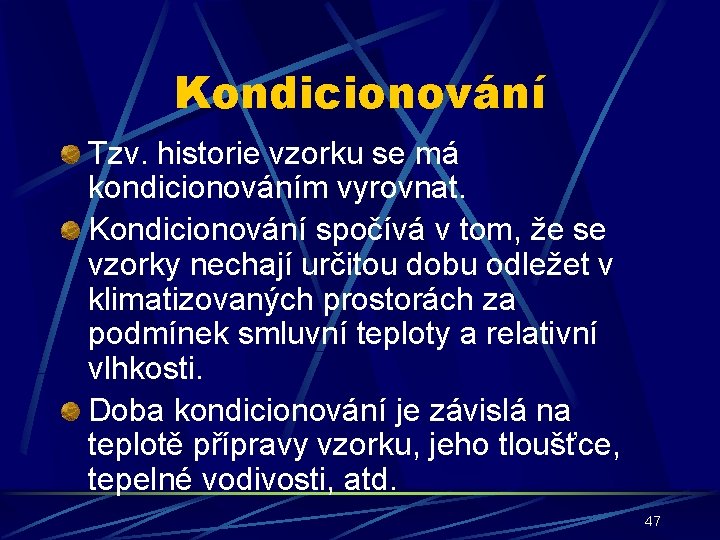 Kondicionování

Tzv. historie vzorku se má kondicionováním vyrovnat.

Kondicionování spočívá v tom, že se vzorky nechají určitou dobu odležet v klimatizovaných prostorách za podmínek smluvní teploty a relativní vlhkosti.

Doba kondicionování je závislá na teplotě přípravy vzorku, jeho tloušťce, tepelné vodivosti, atd.

47